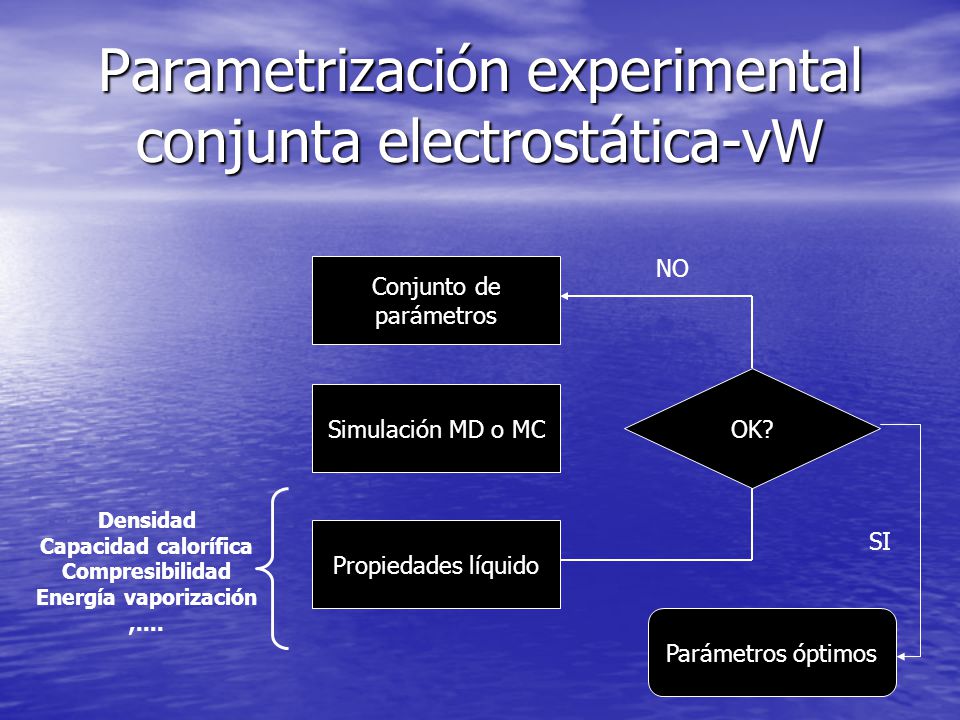 Parametrización experimental conjunta electrostática-vW

Conjunto de parámetros

NO

Simulación MD o MC

OK?

Densidad
Capacidad calorífica
Compresibilidad
Energía vaporización
,....

Propiedades líquido

SI

Parámetros óptimos